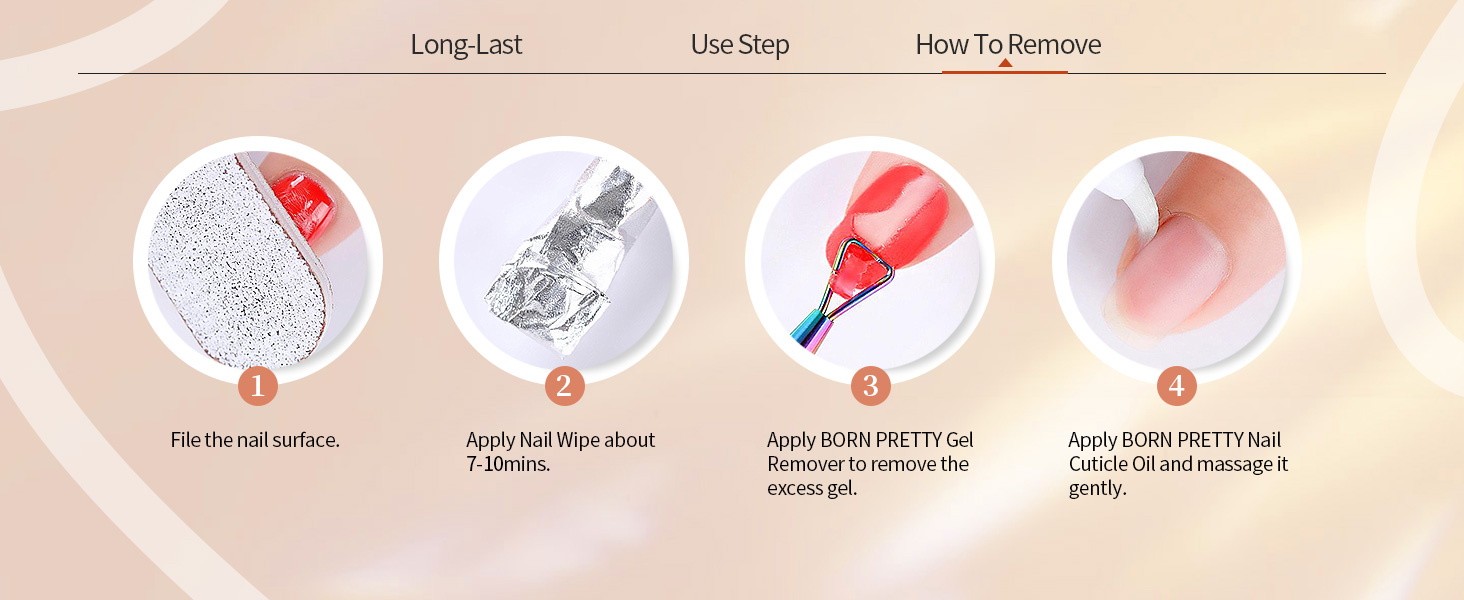 Long-Last Use Step How To Remove

1
File the nail surface.

2
Apply Nail Wipe about 7-10mins.

3
Apply BORN PRETTY Gel Remover to remove the excess gel.

4
Apply BORN PRETTY Nail Cuticle Oil and massage it gently.